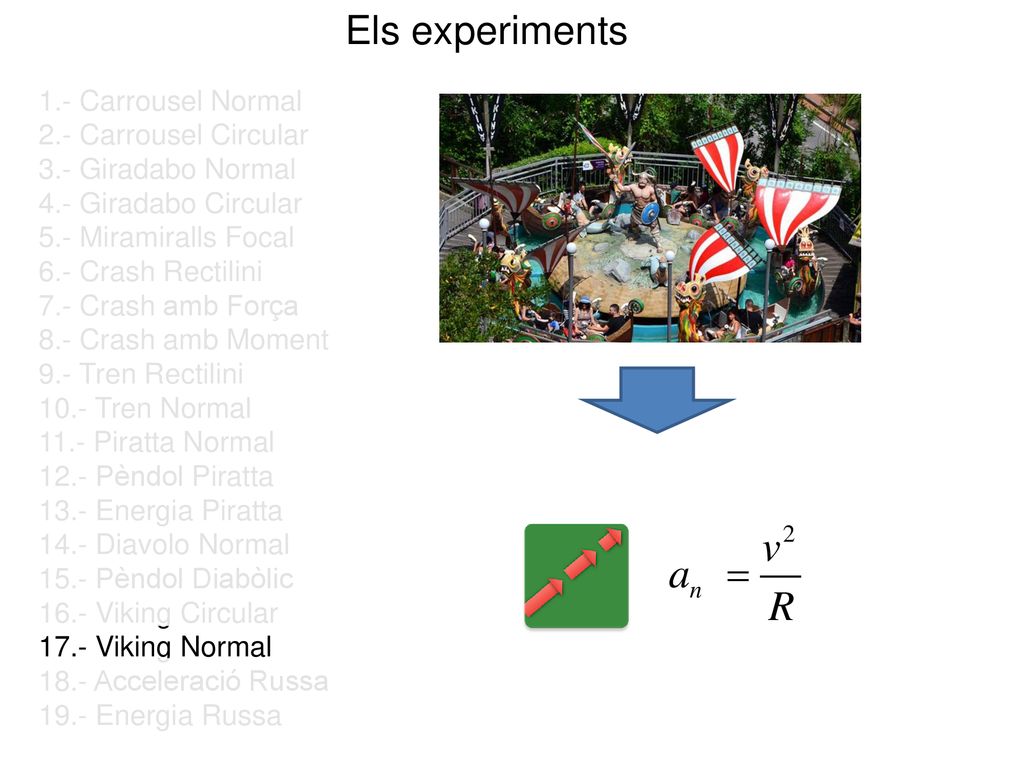 Els experiments

1.- Carrousel Normal
2.- Carrousel Circular
3.- Giradabo Normal
4.- Giradabo Circular
5.- Miramiralls Focal
6.- Crash Rectilini
7.- Crash amb Força
8.- Crash amb Moment
9.- Tren Rectilini
10.- Tren Normal
11.- Piratta Normal
12.- Pèndol Piratta
13.- Energia Piratta
14.- Diavolo Normal
15.- Pèndol Diabòlic
16.- Viking Circular
17.- Viking Normal
18.- Acceleració Russa
19.- Energia Russa

$a_n = \frac{v^2}{R}$